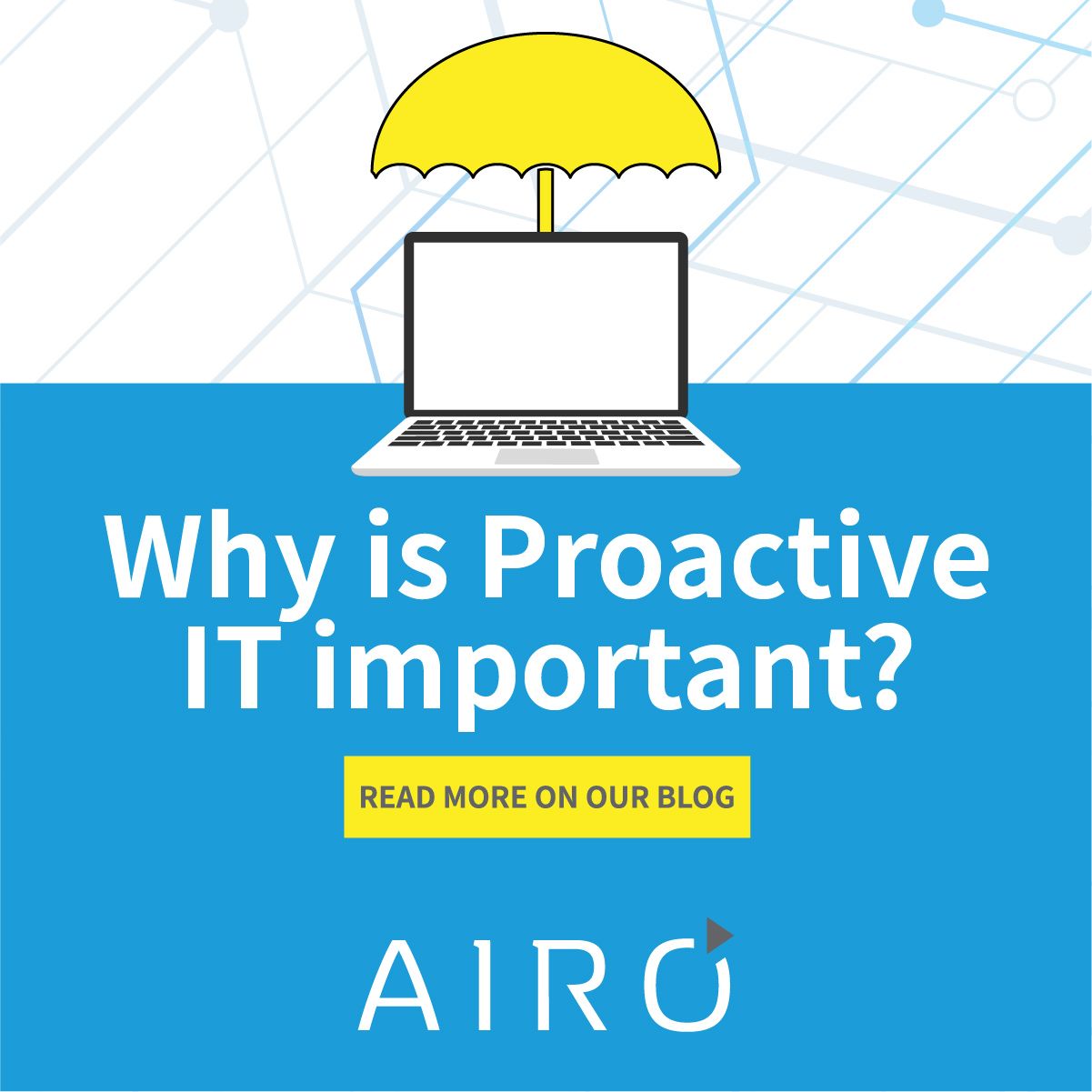 Why is Proactive IT important?

READ MORE ON OUR BLOG

AIRO